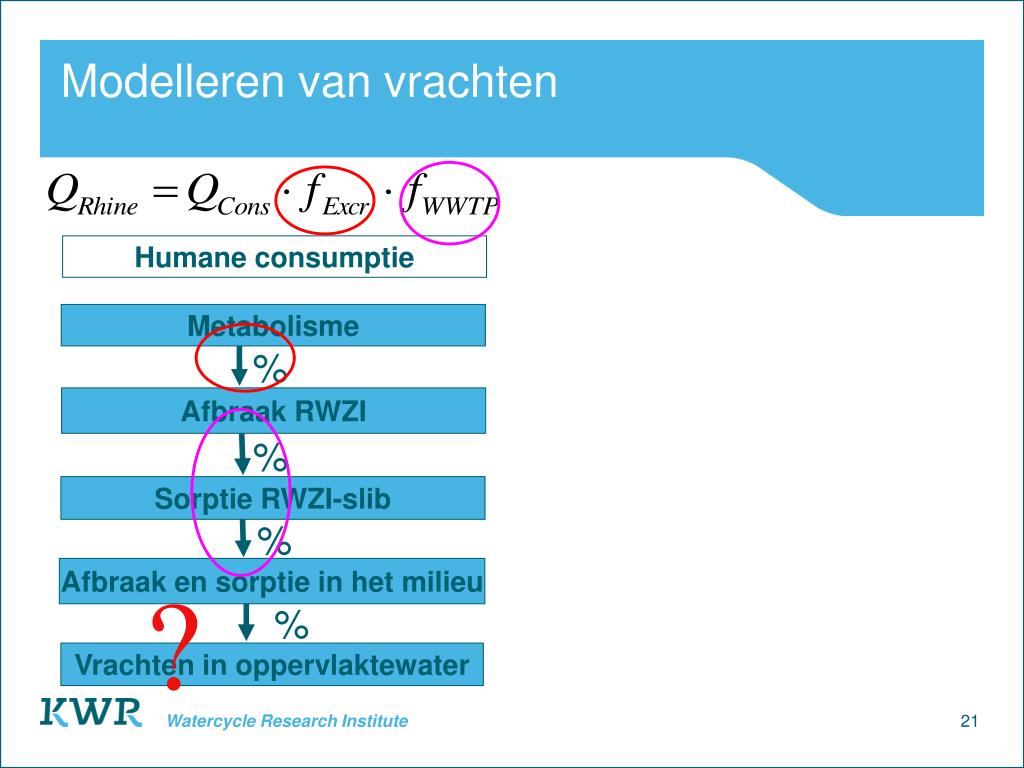 Modelleren van vrachten

$Q_{Rhine} = Q_{Cons} \cdot f_{Excr} \cdot f_{WWTP}$

Humane consumptie

Metabolisme

%

Afbraak RWZI

%

Sorptie RWZI-slib

%

Afbraak en sorptie in het milieu

?

%

Vrachten in oppervlaktewater

KWR

Watercycle Research Institute

21